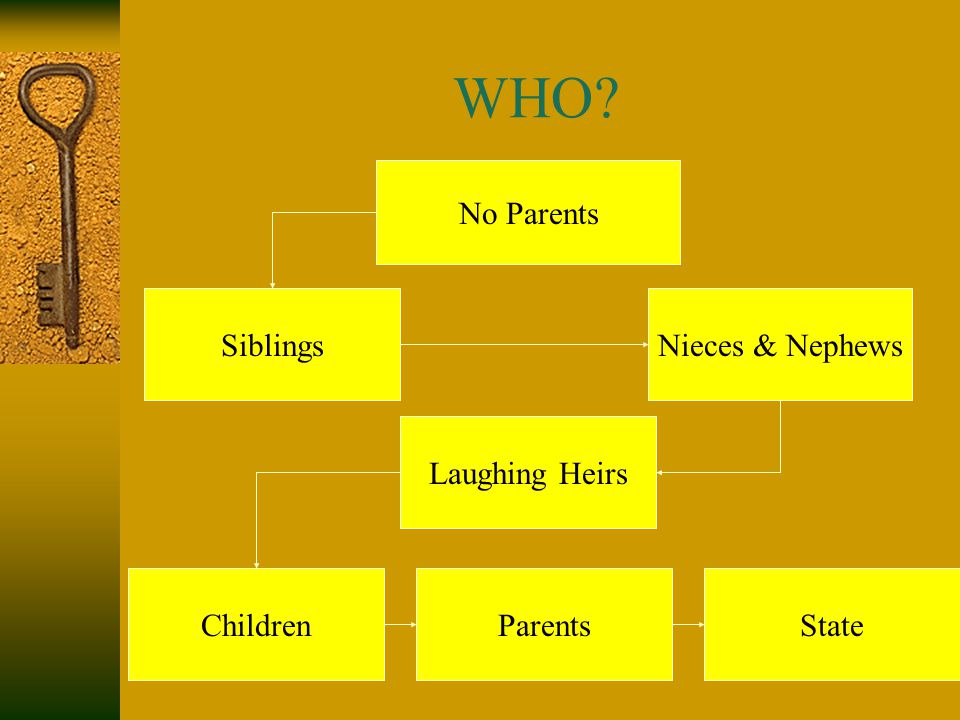 WHO?

No Parents

Siblings

Nieces & Nephews

Laughing Heirs

Children

Parents

State